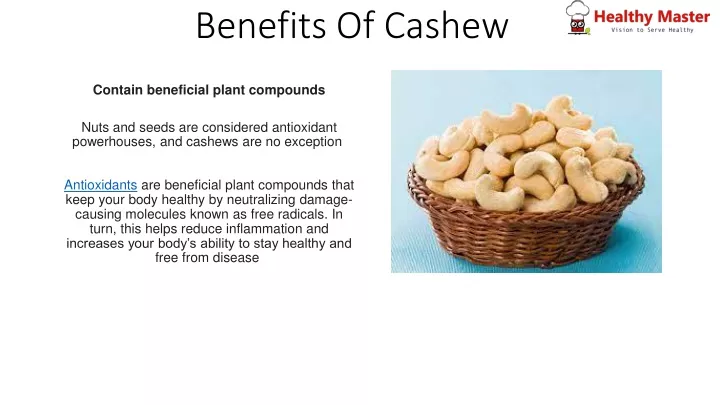 Benefits Of Cashew

Healthy Master
Vision to Serve Healthy

Contain beneficial plant compounds

Nuts and seeds are considered antioxidant powerhouses, and cashews are no exception

Antioxidants are beneficial plant compounds that keep your body healthy by neutralizing damage-causing molecules known as free radicals. In turn, this helps reduce inflammation and increases your body's ability to stay healthy and free from disease